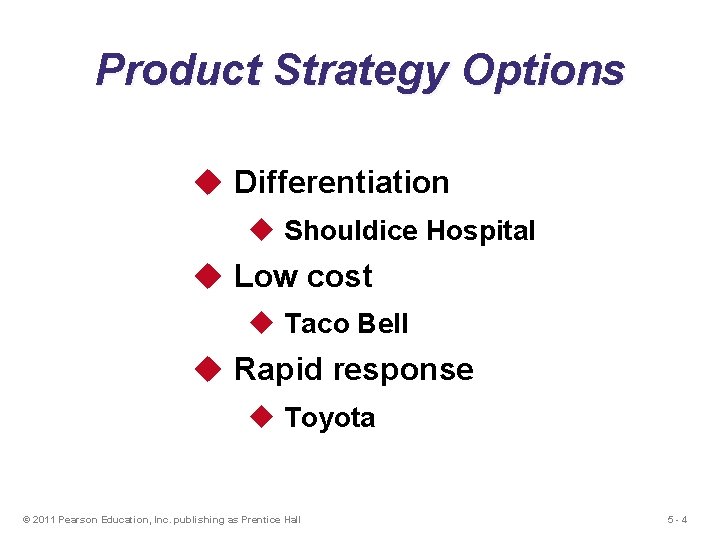 Product Strategy Options

◆ Differentiation
◆ Shouldice Hospital
◆ Low cost
◆ Taco Bell
◆ Rapid response
◆ Toyota

© 2011 Pearson Education, Inc. publishing as Prentice Hall

5 - 4